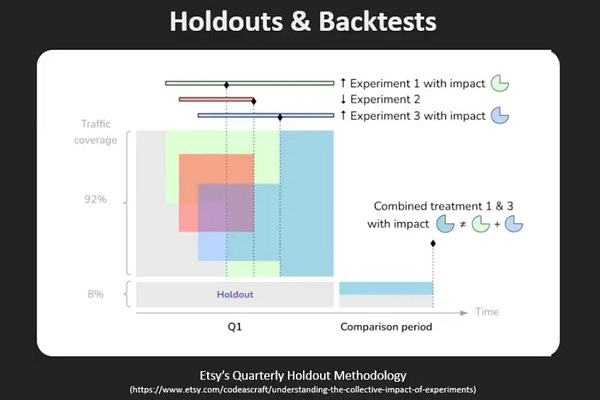 Holdouts & Backtests

↑ Experiment 1 with impact
↓ Experiment 2
↑ Experiment 3 with impact

Traffic coverage

92%

8%

Holdout

Combined treatment 1 & 3 with impact ≠ +

Time

Q1

Comparison period

Etsy's Quarterly Holdout Methodology
(https://www.etsy.com/codeascraft/understanding-the-collective-impact-of-experiments)